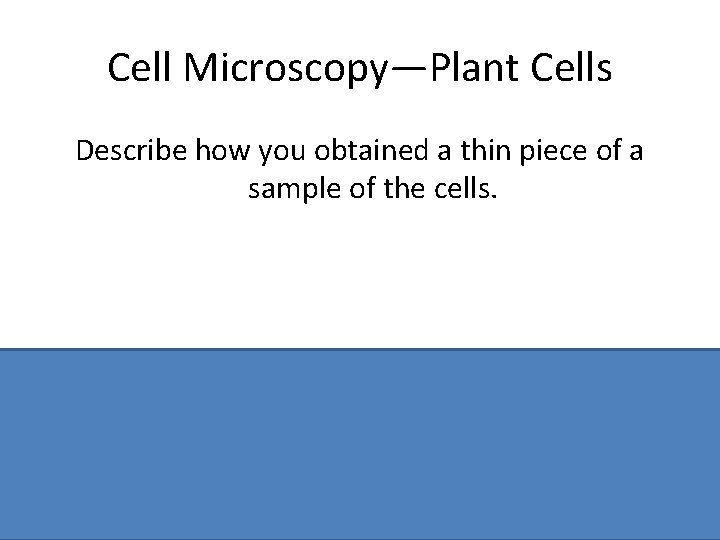 Cell Microscopy—Plant Cells

Describe how you obtained a thin piece of a sample of the cells.